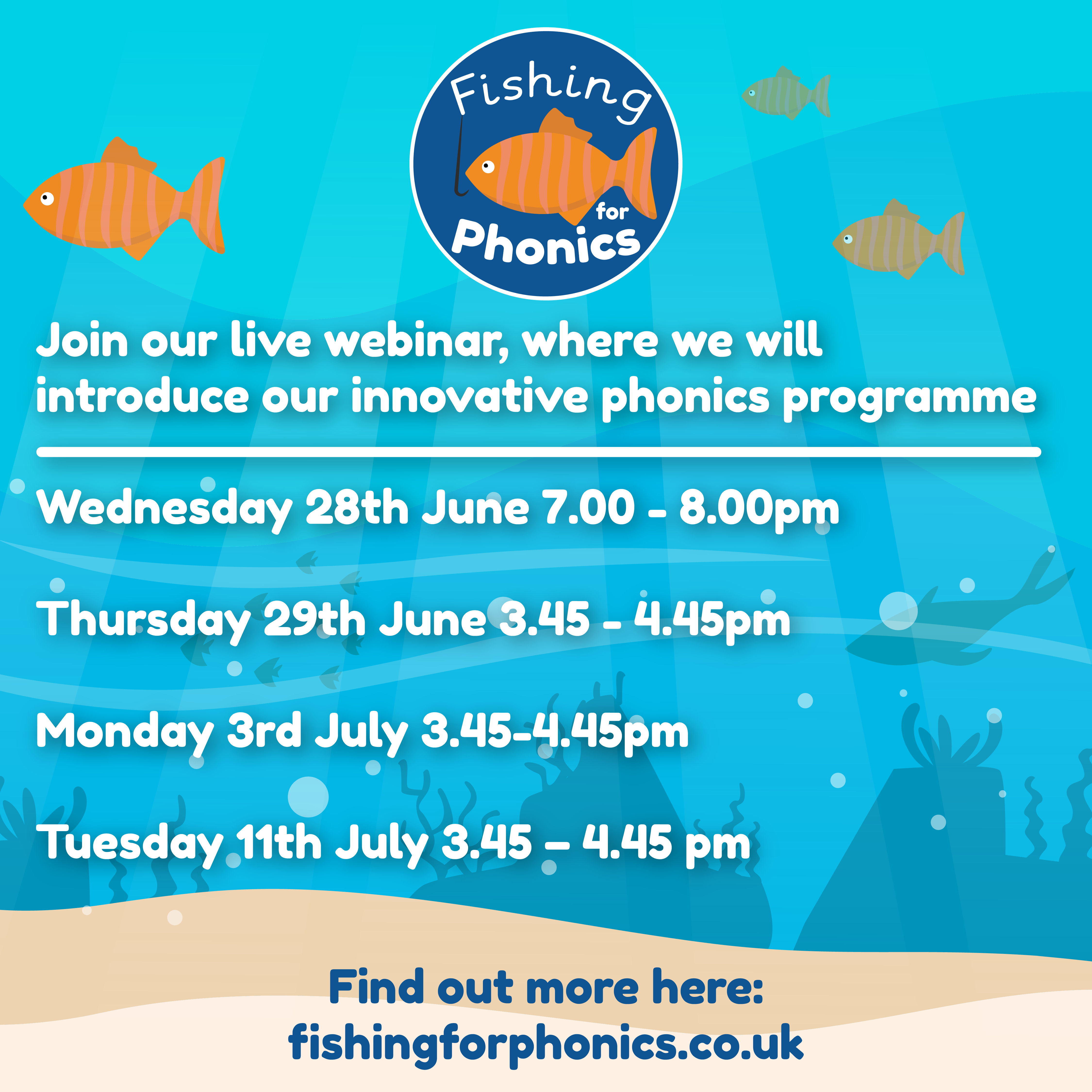 Fishing for Phonics

Join our live webinar, where we will introduce our innovative phonics programme

Wednesday 28th June 7.00 - 8.00pm

Thursday 29th June 3.45 - 4.45pm

Monday 3rd July 3.45-4.45pm

Tuesday 11th July 3.45 – 4.45 pm

Find out more here:
fishingforphonics.co.uk